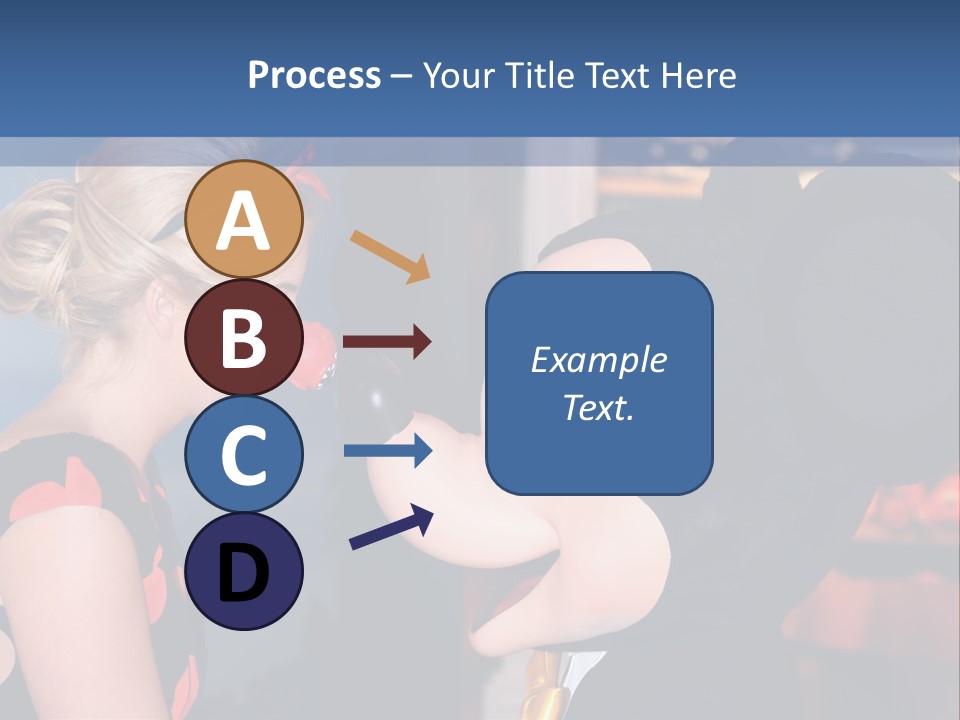 Process – Your Title Text Here

A

B

C

D

Example Text.